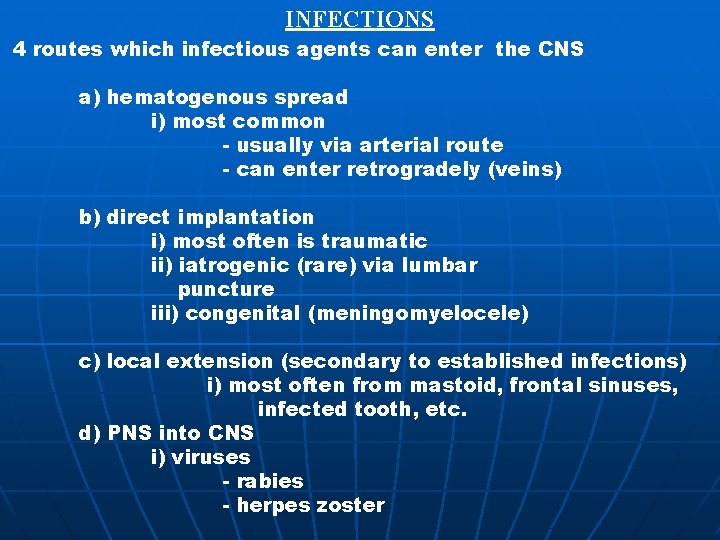 INFECTIONS

4 routes which infectious agents can enter the CNS

a) hematogenous spread
i) most common
- usually via arterial route
- can enter retrogradely (veins)

b) direct implantation
i) most often is traumatic
ii) iatrogenic (rare) via lumbar puncture
iii) congenital (meningomyelocele)

c) local extension (secondary to established infections)
i) most often from mastoid, frontal sinuses, infected tooth, etc.
d) PNS into CNS
i) viruses
- rabies
- herpes zoster